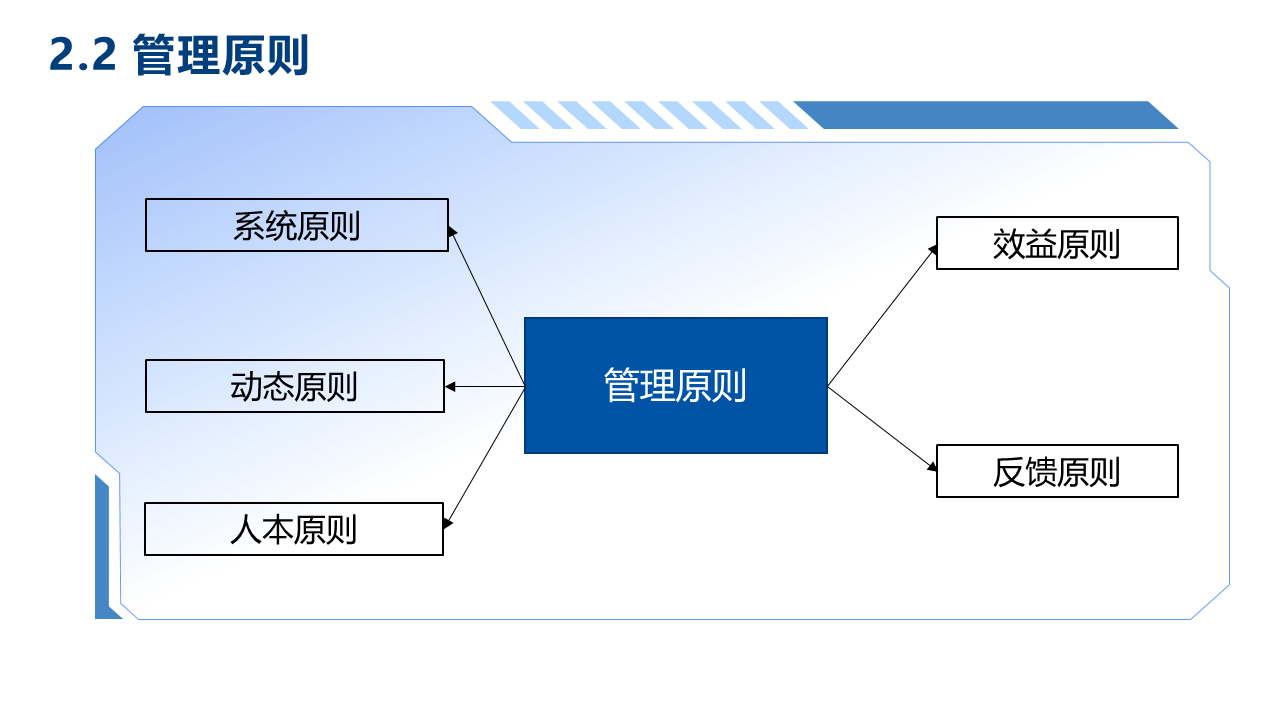 2.2 管理原则

系统原则

动态原则

人本原则

管理原则

效益原则

反馈原则